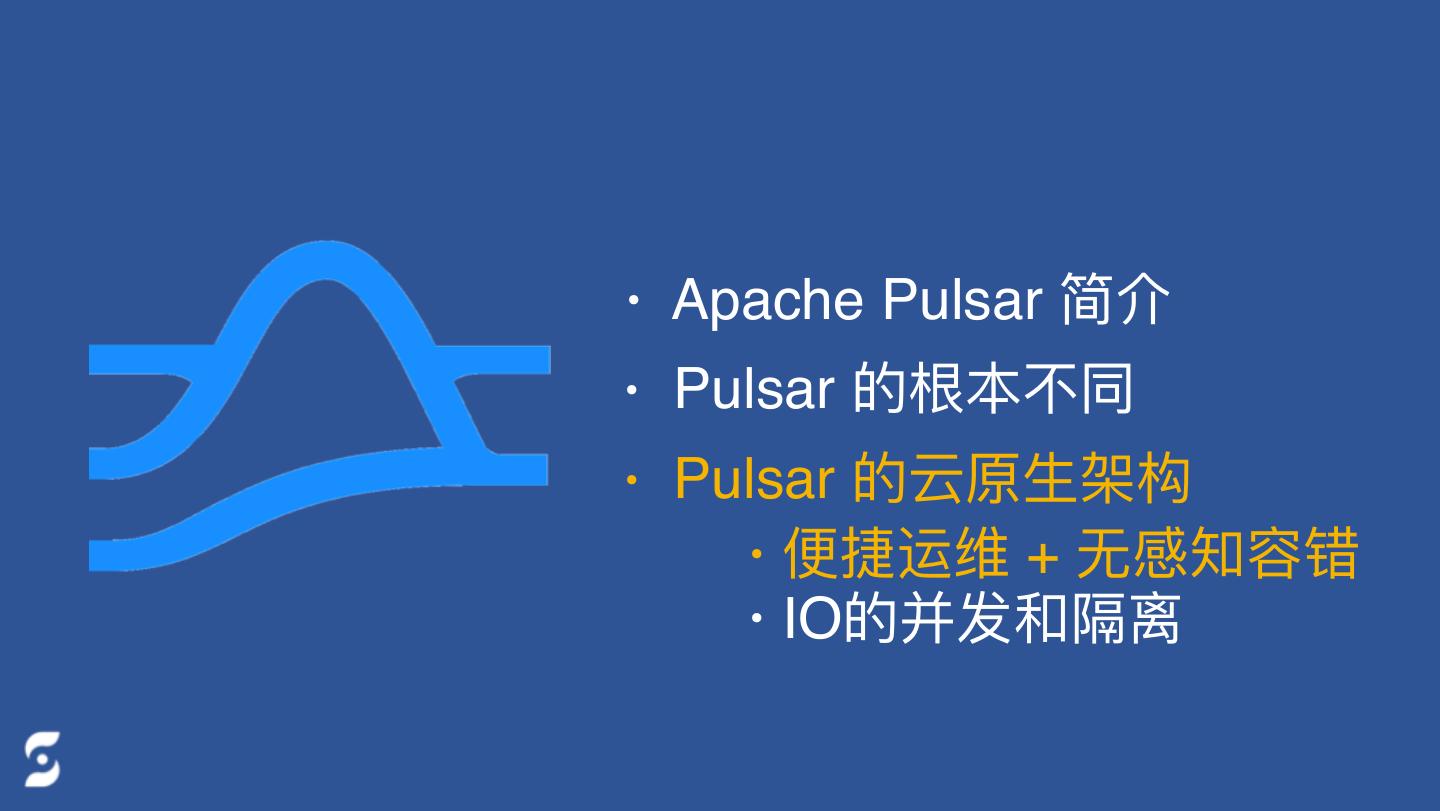 · Apache Pulsar 简介

· Pulsar 的根本不同

· Pulsar 的云原生架构

· 便捷运维 + 无感知容错

· IO的并发和隔离